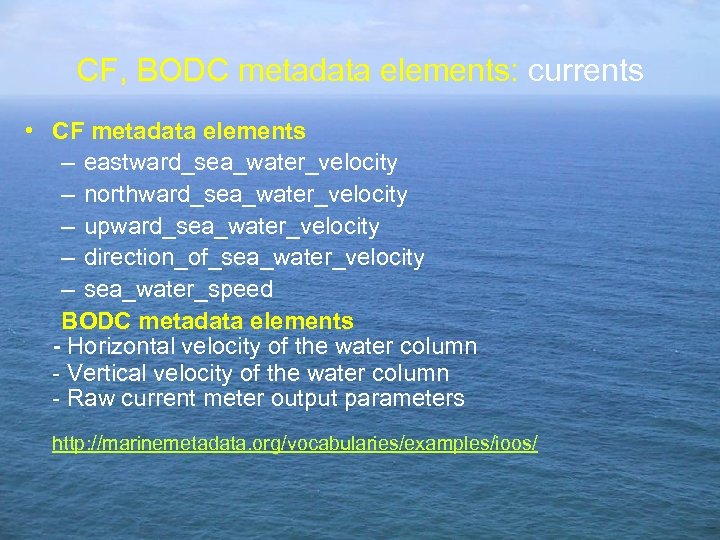 CF, BODC metadata elements: currents

• CF metadata elements
– eastward_sea_water_velocity
– northward_sea_water_velocity
– upward_sea_water_velocity
– direction_of_sea_water_velocity
– sea_water_speed

BODC metadata elements
- Horizontal velocity of the water column
- Vertical velocity of the water column
- Raw current meter output parameters

http://marinemetadata.org/vocabularies/examples/ioos/